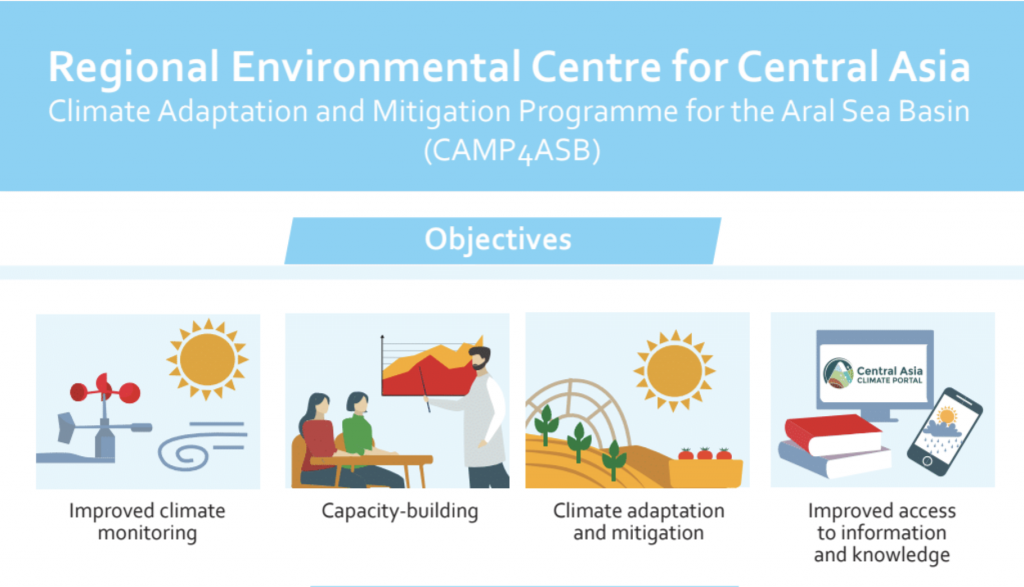 Regional Environmental Centre for Central Asia
Climate Adaptation and Mitigation Programme for the Aral Sea Basin (CAMP4ASB)

Objectives

Improved climate monitoring

Capacity-building

Climate adaptation and mitigation

Central Asia CLIMATE PORTAL

Improved access to information and knowledge